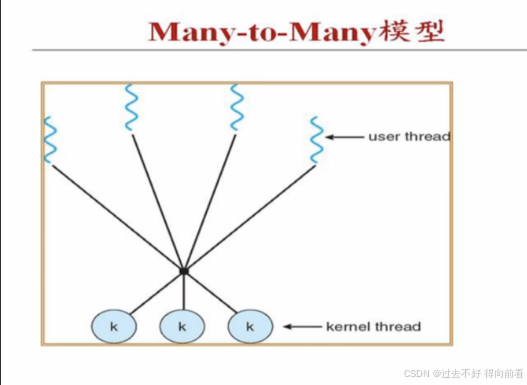 Many-to-Many模型

user thread

k
k
k

kernel thread

CSDN @过去不好 得向前看